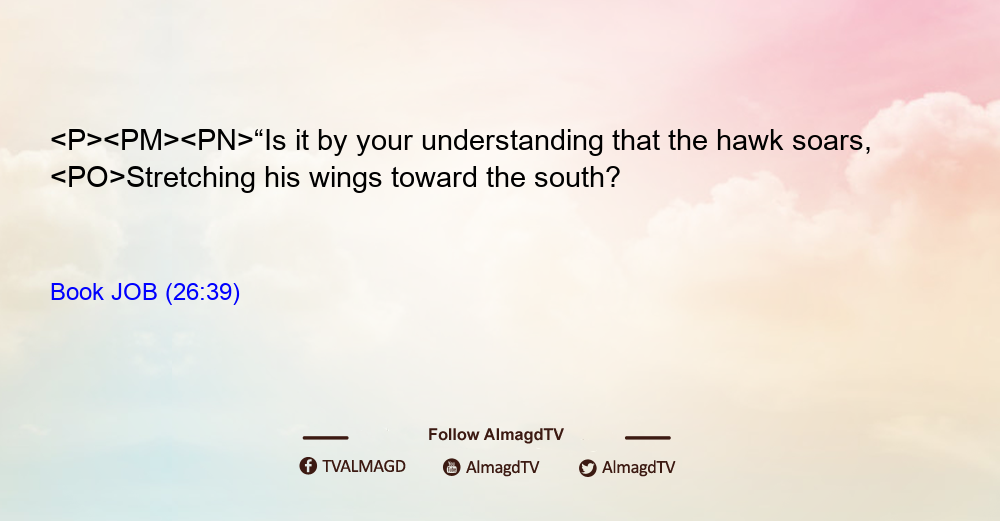 <P><PM><PN>“Is it by your understanding that the hawk soars,
<PO>Stretching his wings toward the south?

Book JOB (26:39)

Follow AlmagdTV

TVALMAGD AlmagdTV AlmagdTV